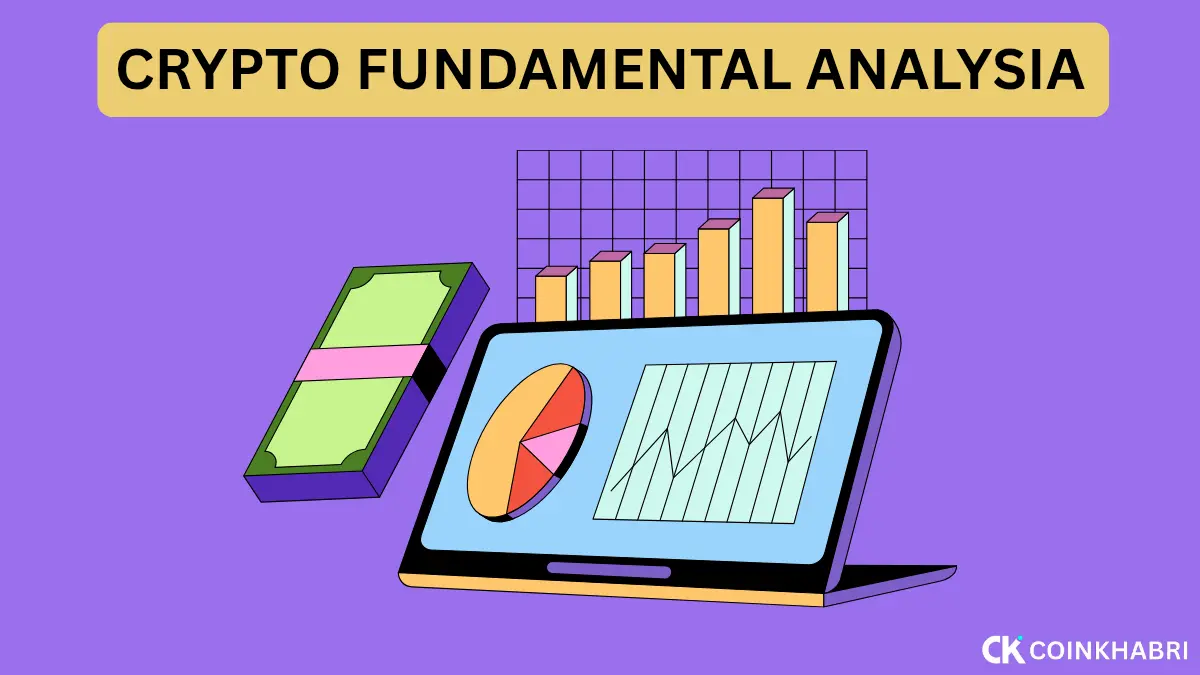 CRYPTO FUNDAMENTAL ANALYSIA

CK COINKHABRI